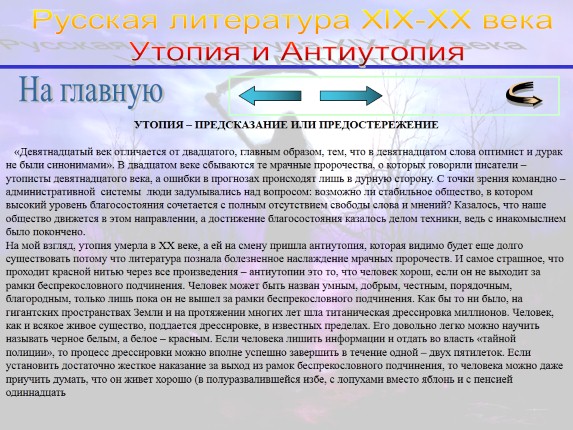 Русская литература XIX-XX века
Утопия и Антиутопия

На главную

УТОПИЯ – ПРЕДСКАЗАНИЕ ИЛИ ПРЕДОСТЕРЕЖЕНИЕ

«Девятнадцатый век отличается от двадцатого, главным образом, тем, что в девятнадцатом слова оптимист и дурак не были синонимами». В двадцатом веке сбываются те мрачные пророчества, о которых говорили писатели – утописты девятнадцатого века, а ошибки в прогнозах происходят лишь в дурную сторону. С точки зрения командно – административной системы люди задумывались над вопросом: возможно ли стабильное общество, в котором высокий уровень благосостояния сочетается с полным отсутствием свободы слова и мнений? Казалось, что наше общество движется в этом направлении, а достижение благосостояния казалось делом техники, ведь с инакомыслием было покончено.
На мой взгляд, утопия умерла в XX веке, а ей на смену пришла антиутопия, которая видимо будет еще долго существовать потому что литература познала болезненное наслаждение мрачных пророчеств. И самое страшное, что проходит красной нитью через все произведения – антиутопии это то, что человек хорош, если он не выходит за рамки беспрекословного подчинения. Человек может быть назван умным, добрым, честным, порядочным, благородным, только лишь пока он не вышел за рамки беспрекословного подчинения. Как бы то ни было, на гигантских пространствах Земли и на протяжении многих лет шла титаническая дрессировка миллионов. Человек, как и всякое живое существо, поддается дрессировке, в известных пределах. Его довольно легко можно научить называть черное белым, а белое – красным. Если человека лишить информации и отдать во власть «тайной полиции», то процесс дрессировки можно вполне успешно завершить в течение одной – двух пятилеток. Если установить достаточно жесткое наказание за выход из рамок беспрекословного подчинения, то человека можно даже приучить думать, что он живет хорошо (в полуразвалившейся избе, с лопухами вместо яблонь и с пенсией одиннадцать